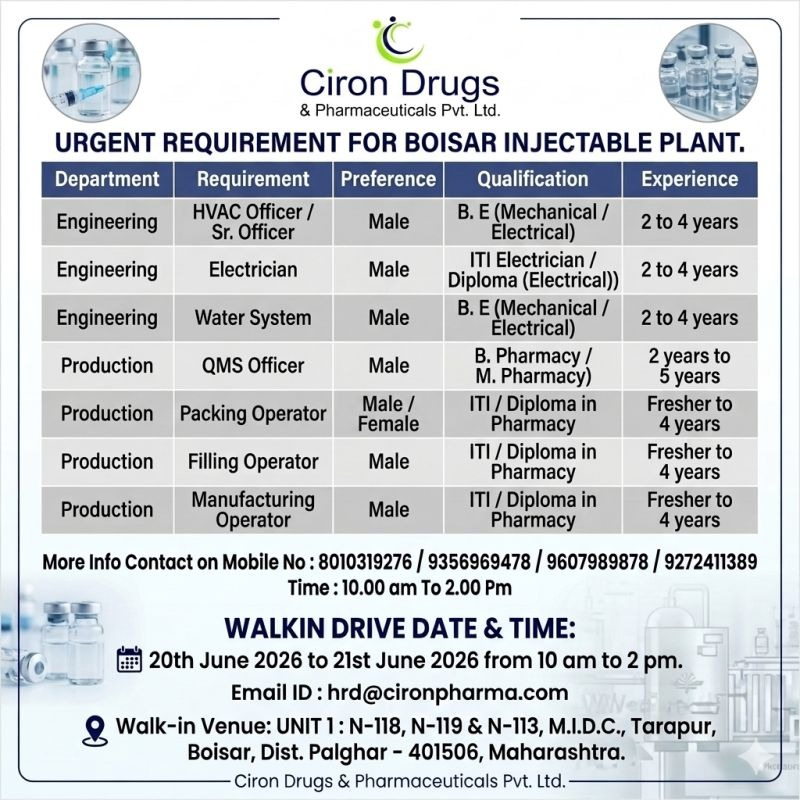 Ciron Drugs
& Pharmaceuticals Pvt. Ltd.

URGENT REQUIREMENT FOR BOISAR INJECTABLE PLANT.

| Department | Requirement | Preference | Qualification | Experience |
|---|---|---|---|---|
| Engineering | HVAC Officer / Sr. Officer | Male | B. E (Mechanical / Electrical) | 2 to 4 years |
| Engineering | Electrician | Male | ITI Electrician / Diploma (Electrical)) | 2 to 4 years |
| Engineering | Water System | Male | B. E (Mechanical / Electrical) | 2 to 4 years |
| Production | QMS Officer | Male | B. Pharmacy / M. Pharmacy) | 2 years to 5 years |
| Production | Packing Operator | Male / Female | ITI / Diploma in Pharmacy | Fresher to 4 years |
| Production | Filling Operator | Male | ITI / Diploma in Pharmacy | Fresher to 4 years |
| Production | Manufacturing Operator | Male | ITI / Diploma in Pharmacy | Fresher to 4 years |

More Info Contact on Mobile No : 8010319276 / 9356969478 / 9607989878 / 9272411389
Time : 10.00 am To 2.00 Pm

WALKIN DRIVE DATE & TIME:
20th June 2026 to 21st June 2026 from 10 am to 2 pm.
Email ID : hrd@cironpharma.com
Walk-in Venue: UNIT 1 : N-118, N-119 & N-113, M.I.D.C., Tarapur, Boisar, Dist. Palghar - 401506, Maharashtra.

Ciron Drugs & Pharmaceuticals Pvt. Ltd.